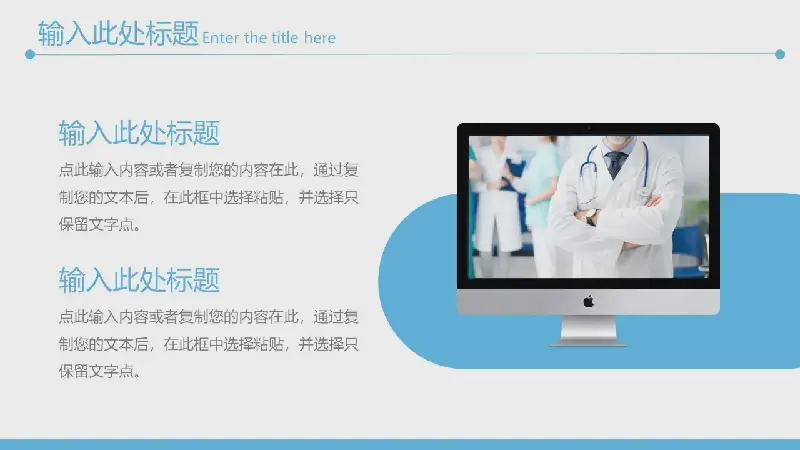 输入此处标题 Enter the title here

输入此处标题

点此输入内容或者复制您的内容在此，通过复制您的文本后，在此框中选择粘贴，并选择只保留文字点。

输入此处标题

点此输入内容或者复制您的内容在此，通过复制您的文本后，在此框中选择粘贴，并选择只保留文字点。